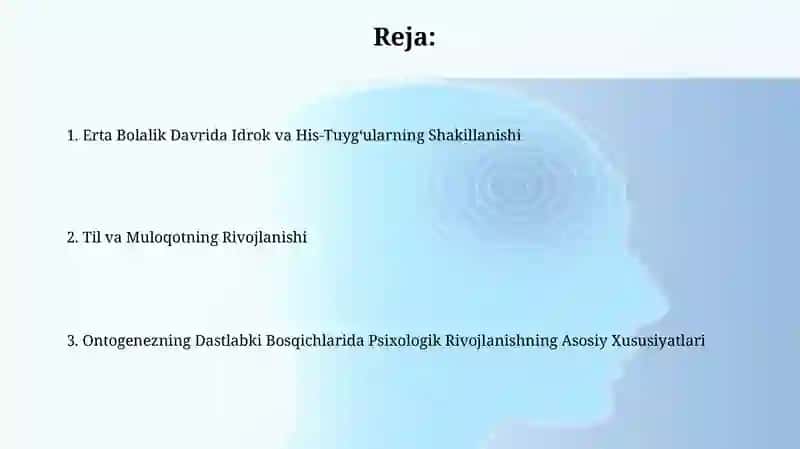 Reja:

1. Erta Bolalik Davrida Idrok va His-Tuyg'ularning Shakillanishi

2. Til va Muloqotning Rivojlanishi

3. Ontogenezning Dastlabki Bosqichlarida Psixologik Rivojlanishning Asosiy Xususiyatlari